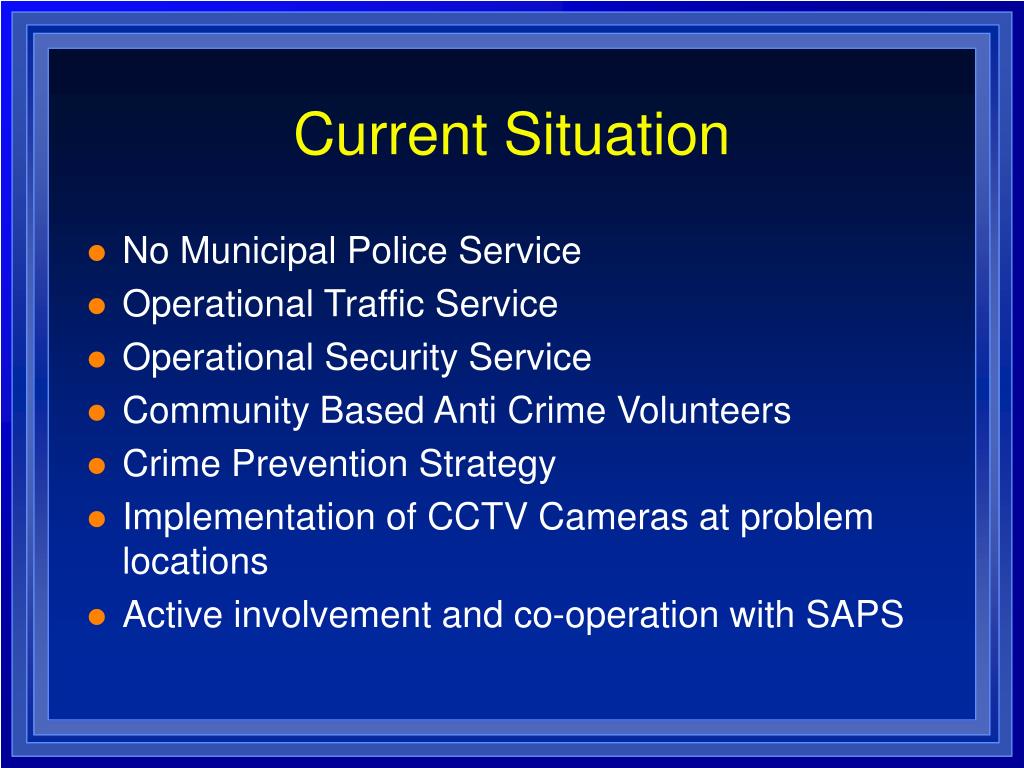 Current Situation

- No Municipal Police Service
- Operational Traffic Service
- Operational Security Service
- Community Based Anti Crime Volunteers
- Crime Prevention Strategy
- Implementation of CCTV Cameras at problem locations
- Active involvement and co-operation with SAPS